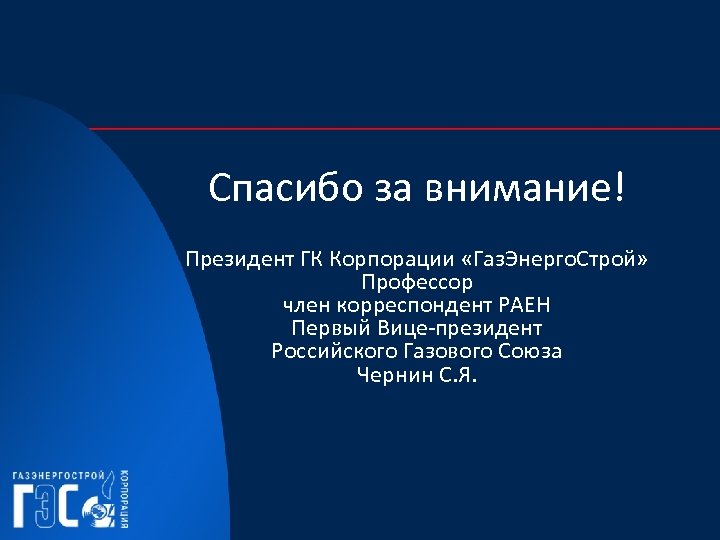 Спасибо за внимание!

Президент ГК Корпорации «ГазЭнергоСтрой»
Профессор
член корреспондент РАЕН
Первый Вице-президент
Российского Газового Союза
Чернин С.Я.

ГАЗЭНЕРГОСТРОЙ
ГЭС
КОРПОРАЦИЯ